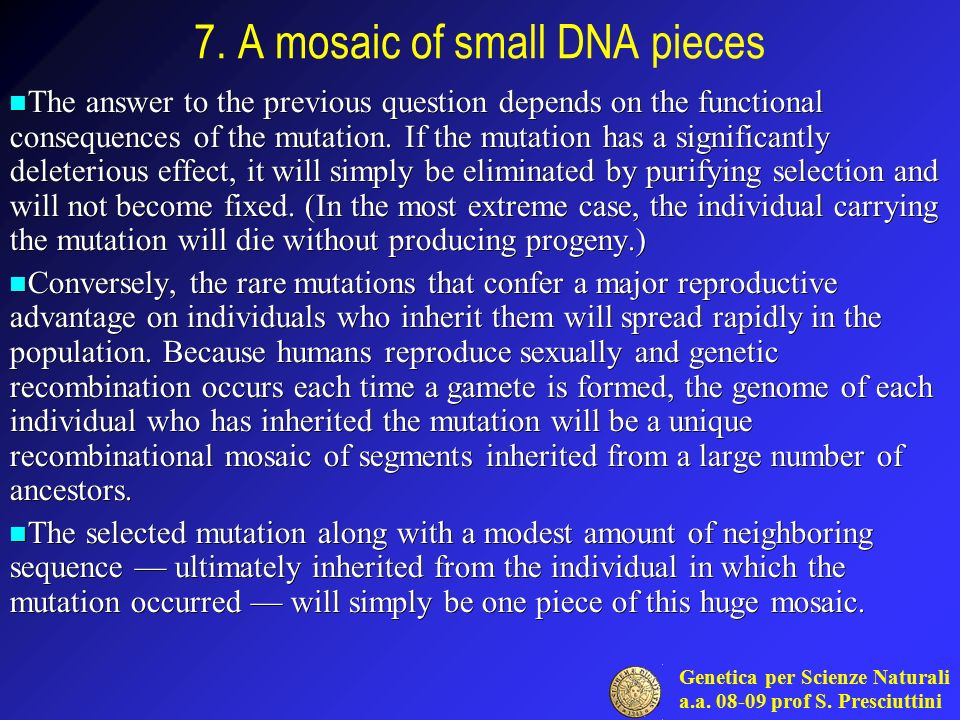 7. A mosaic of small DNA pieces

The answer to the previous question depends on the functional consequences of the mutation. If the mutation has a significantly deleterious effect, it will simply be eliminated by purifying selection and will not become fixed. (In the most extreme case, the individual carrying the mutation will die without producing progeny.)

Conversely, the rare mutations that confer a major reproductive advantage on individuals who inherit them will spread rapidly in the population. Because humans reproduce sexually and genetic recombination occurs each time a gamete is formed, the genome of each individual who has inherited the mutation will be a unique recombinational mosaic of segments inherited from a large number of ancestors.

The selected mutation along with a modest amount of neighboring sequence — ultimately inherited from the individual in which the mutation occurred — will simply be one piece of this huge mosaic.

Genetica per Scienze Naturali
a.a. 08-09 prof S. Presciuttini